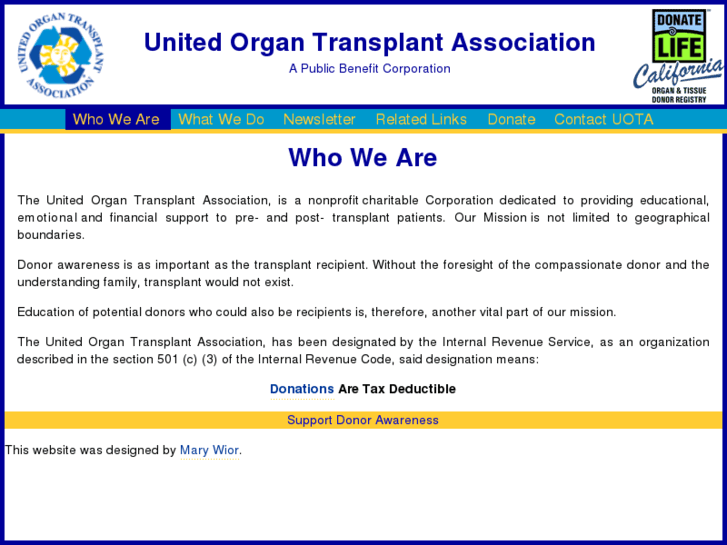 UNITED ORGAN TRANSPLANT ASSOCIATION

United Organ Transplant Association

A Public Benefit Corporation

DONATE LIFE California ORGAN & TISSUE DONOR REGISTRY

Who We Are What We Do Newsletter Related Links Donate Contact UOTA

Who We Are

The United Organ Transplant Association, is a nonprofit charitable Corporation dedicated to providing educational, emotional and financial support to pre- and post- transplant patients. Our Mission is not limited to geographical boundaries.

Donor awareness is as important as the transplant recipient. Without the foresight of the compassionate donor and the understanding family, transplant would not exist.

Education of potential donors who could also be recipients is, therefore, another vital part of our mission.

The United Organ Transplant Association, has been designated by the Internal Revenue Service, as an organization described in the section 501 (c) (3) of the Internal Revenue Code, said designation means:

Donations Are Tax Deductible

Support Donor Awareness

This website was designed by Mary Wior.